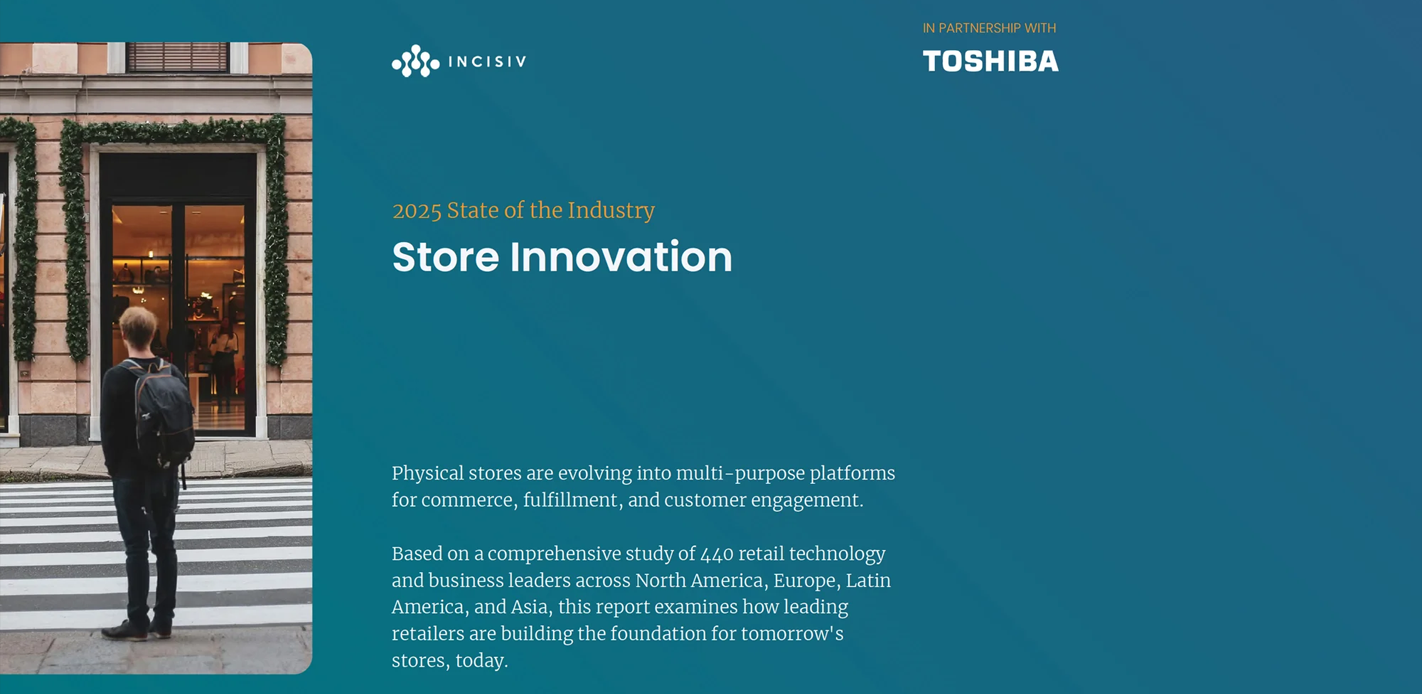 INCISIV

IN PARTNERSHIP WITH
TOSHIBA

2025 State of the Industry
Store Innovation

Physical stores are evolving into multi-purpose platforms for commerce, fulfillment, and customer engagement.

Based on a comprehensive study of 440 retail technology and business leaders across North America, Europe, Latin America, and Asia, this report examines how leading retailers are building the foundation for tomorrow's stores, today.